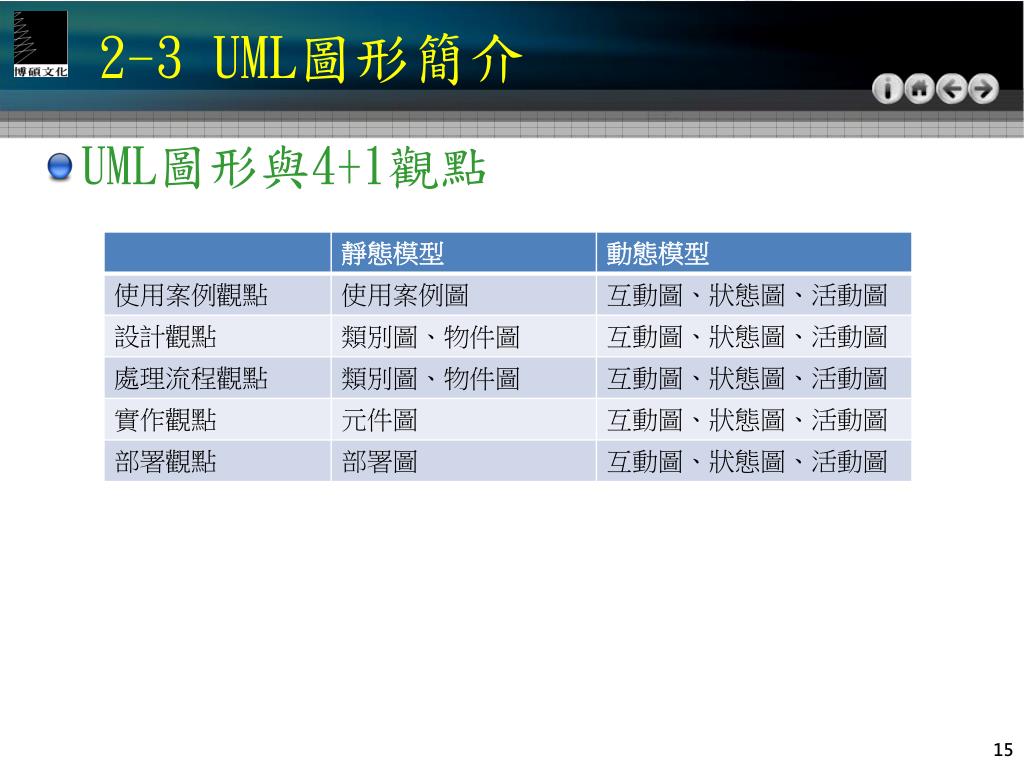 博碩文化

2-3 UML圖形簡介

UML圖形與4+1觀點

| | 靜態模型 | 動態模型 |
|---|---|---|
| 使用案例觀點 | 使用案例圖 | 互動圖、狀態圖、活動圖 |
| 設計觀點 | 類別圖、物件圖 | 互動圖、狀態圖、活動圖 |
| 處理流程觀點 | 類別圖、物件圖 | 互動圖、狀態圖、活動圖 |
| 實作觀點 | 元件圖 | 互動圖、狀態圖、活動圖 |
| 部署觀點 | 部署圖 | 互動圖、狀態圖、活動圖 |

15